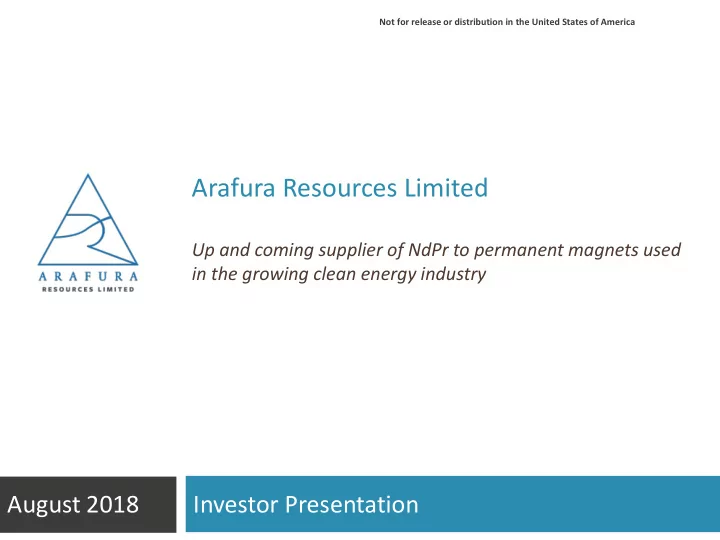 Not for release or distribution in the United States of America

ARAFURA
RESOURCES LIMITED

Arafura Resources Limited

Up and coming supplier of NdPr to permanent magnets used in the growing clean energy industry

August 2018

Investor Presentation